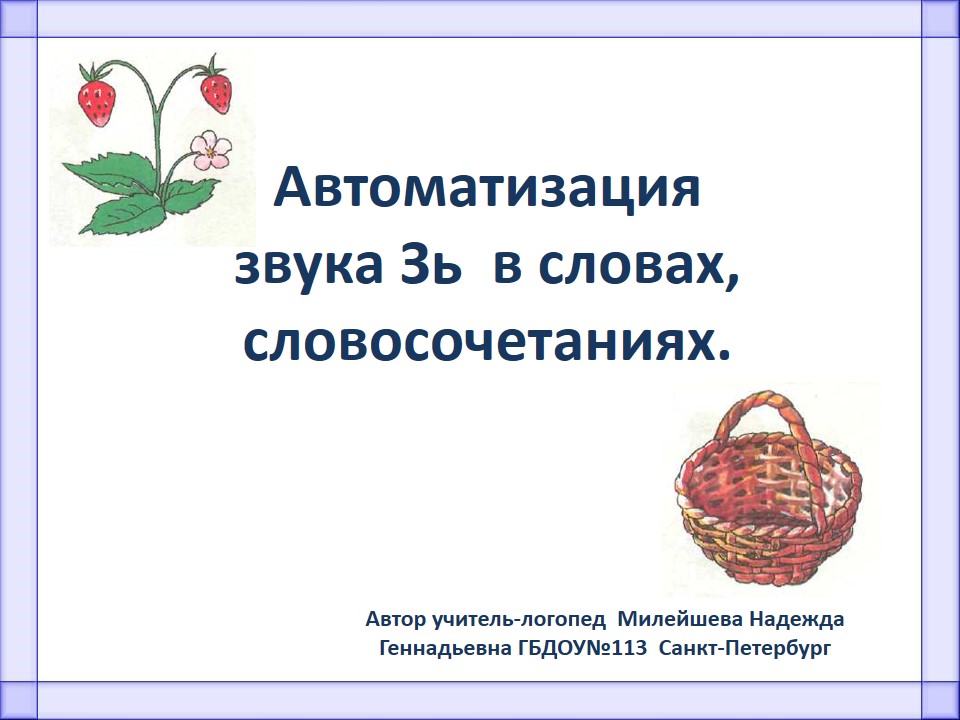 Автоматизация звука Зь в словах, словосочетаниях.

Автор учитель-логопед Милейшева Надежда Геннадьевна ГБДОУ№113 Санкт-Петербург